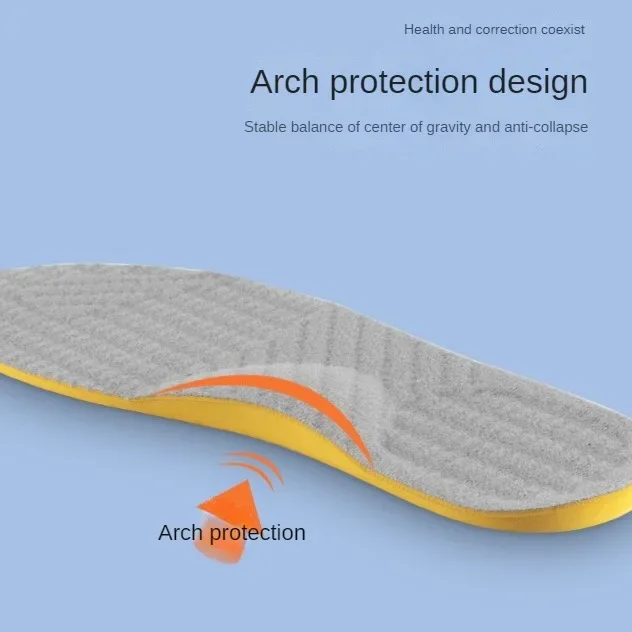 Health and correction coexist

Arch protection design

Stable balance of center of gravity and anti-collapse

Arch protection